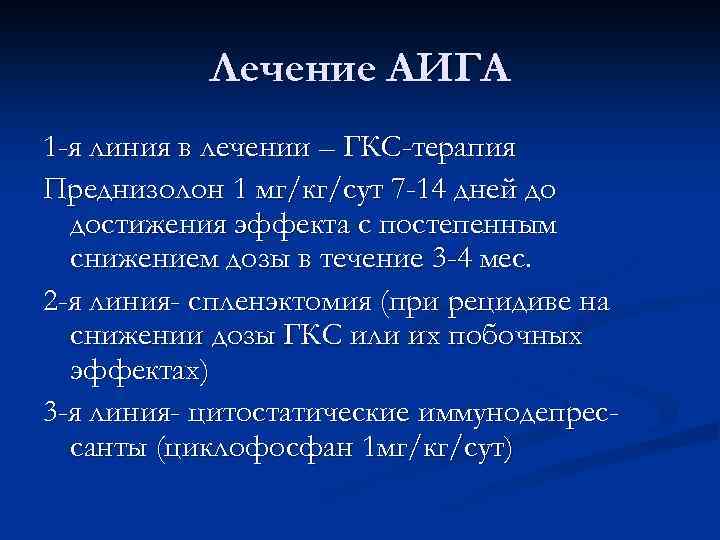 Лечение АИГА

1-я линия в лечении – ГКС-терапия

Преднизолон 1 мг/кг/сут 7-14 дней до достижения эффекта с постепенным снижением дозы в течение 3-4 мес.

2-я линия- спленэктомия (при рецидиве на снижении дозы ГКС или их побочных эффектах)

3-я линия- цитостатические иммунодепрессанты (циклофосфан 1мг/кг/сут)